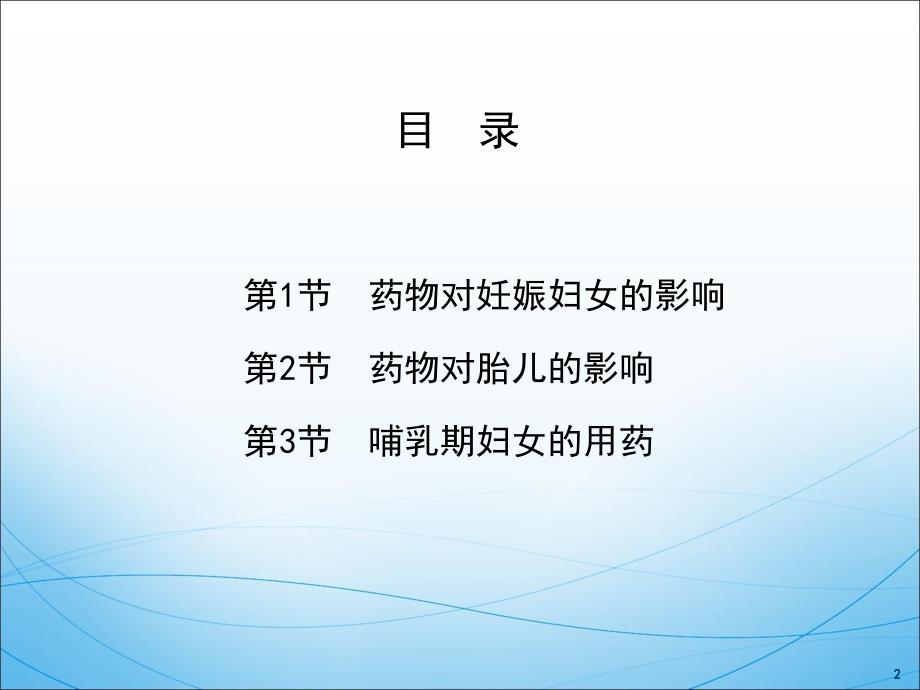 目　录

第1节　药物对妊娠妇女的影响

第2节　药物对胎儿的影响

第3节　哺乳期妇女的用药

2